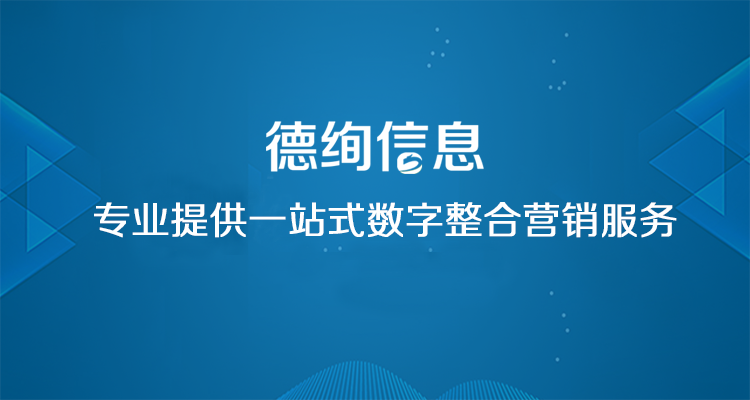 德绚信息

专业提供一站式数字整合营销服务